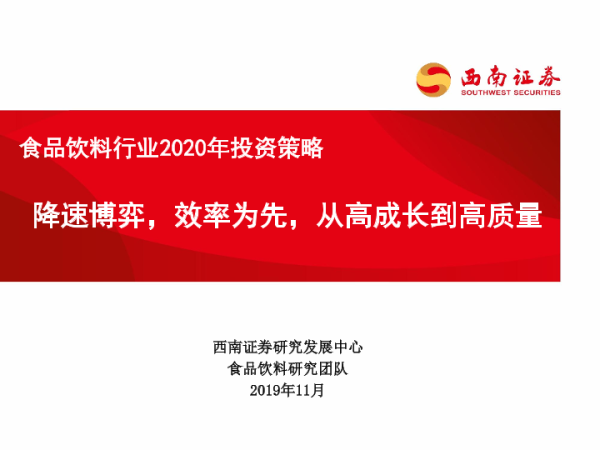 西南证券
SOUTHWEST SECURITIES

食品饮料行业2020年投资策略

降速博弈，效率为先，从高成长到高质量

西南证券研究发展中心
食品饮料研究团队
2019年11月